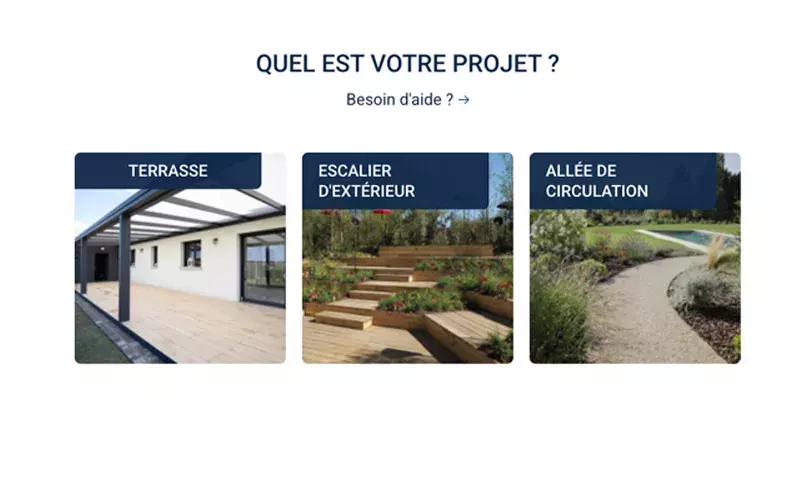 QUEL EST VOTRE PROJET ?

Besoin d'aide ? →

TERRASSE

ESCALIER D'EXTÉRIEUR

ALLÉE DE CIRCULATION